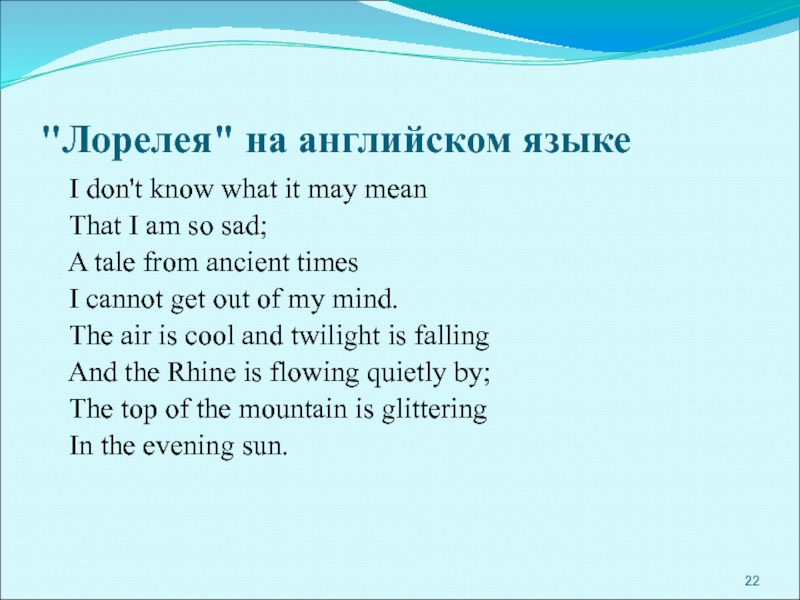 "Лорелея" на английском языке

I don't know what it may mean
That I am so sad;
A tale from ancient times
I cannot get out of my mind.
The air is cool and twilight is falling
And the Rhine is flowing quietly by;
The top of the mountain is glittering
In the evening sun.

22